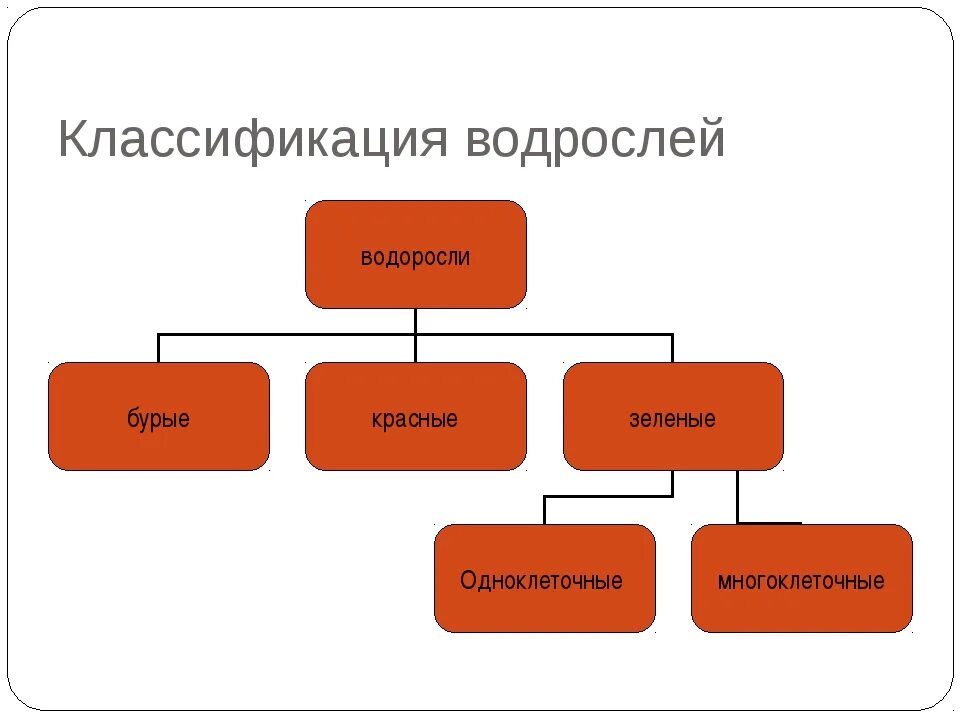 Классификация водрослей

водоросли

бурые

красные

зеленые

Одноклеточные

многоклеточные